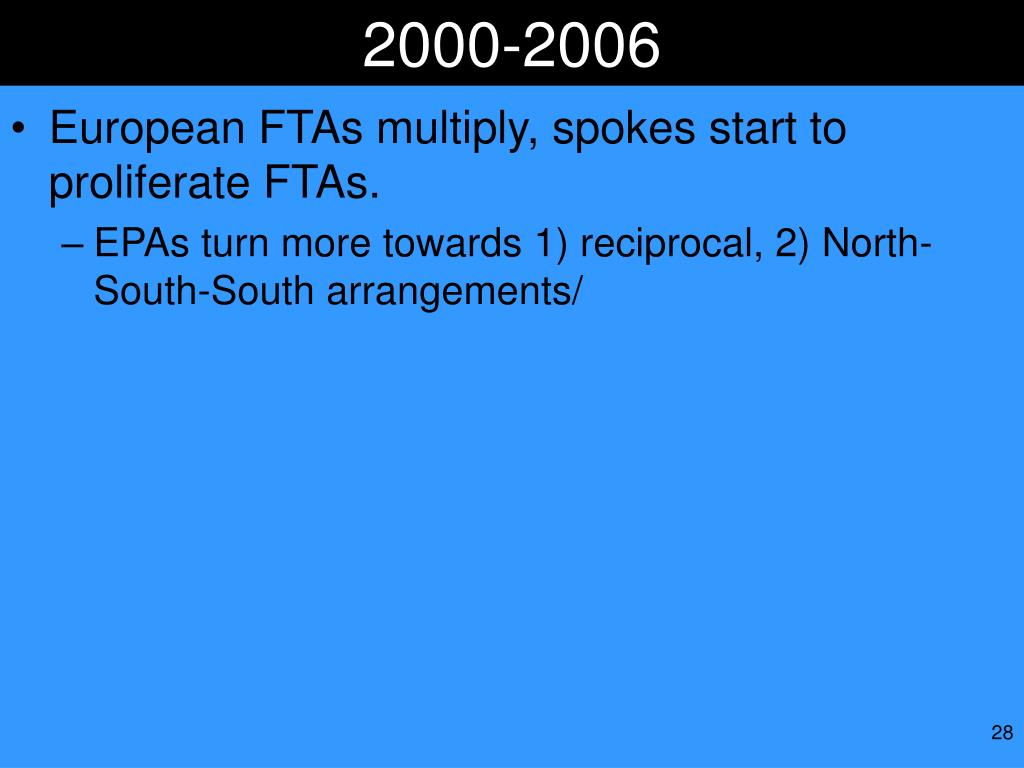 2000-2006

• European FTAs multiply, spokes start to proliferate FTAs.

– EPAs turn more towards 1) reciprocal, 2) North-South-South arrangements/

28